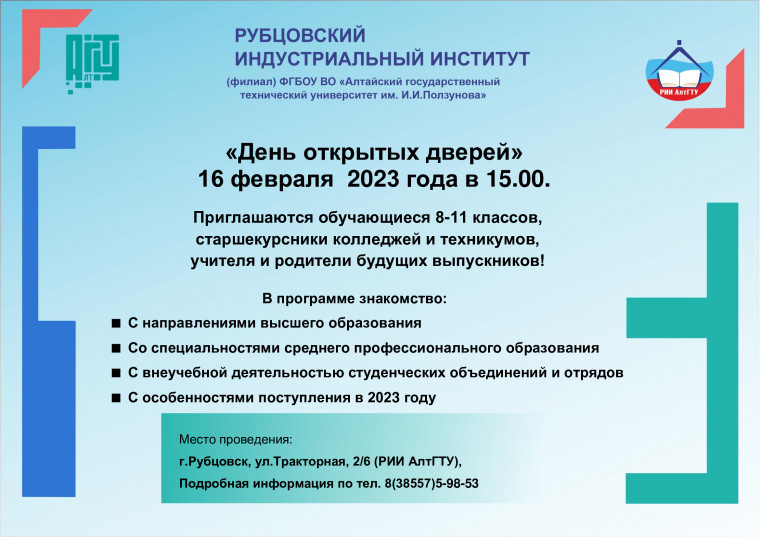 АлтГТУ

РУБЦОВСКИЙ
ИНДУСТРИАЛЬНЫЙ ИНСТИТУТ
(филиал) ФГБОУ ВО «Алтайский государственный технический университет им. И.И.Ползунова»

РИИ АлтГТУ

«День открытых дверей»
16 февраля 2023 года в 15.00.

Приглашаются обучающиеся 8-11 классов, старшекурсники колледжей и техникумов, учителя и родители будущих выпускников!

В программе знакомство:
■ С направлениями высшего образования
■ Со специальностями среднего профессионального образования
■ С внеучебной деятельностью студенческих объединений и отрядов
■ С особенностями поступления в 2023 году

Место проведения:
г.Рубцовск, ул.Тракторная, 2/6 (РИИ АлтГТУ),
Подробная информация по тел. 8(38557)5-98-53